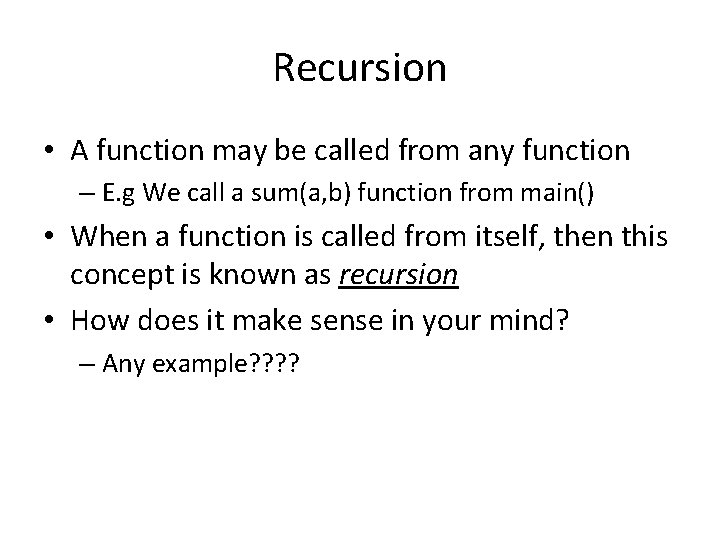 Recursion

• A function may be called from any function
– E.g We call a sum(a,b) function from main()

• When a function is called from itself, then this concept is known as recursion

• How does it make sense in your mind?
– Any example????